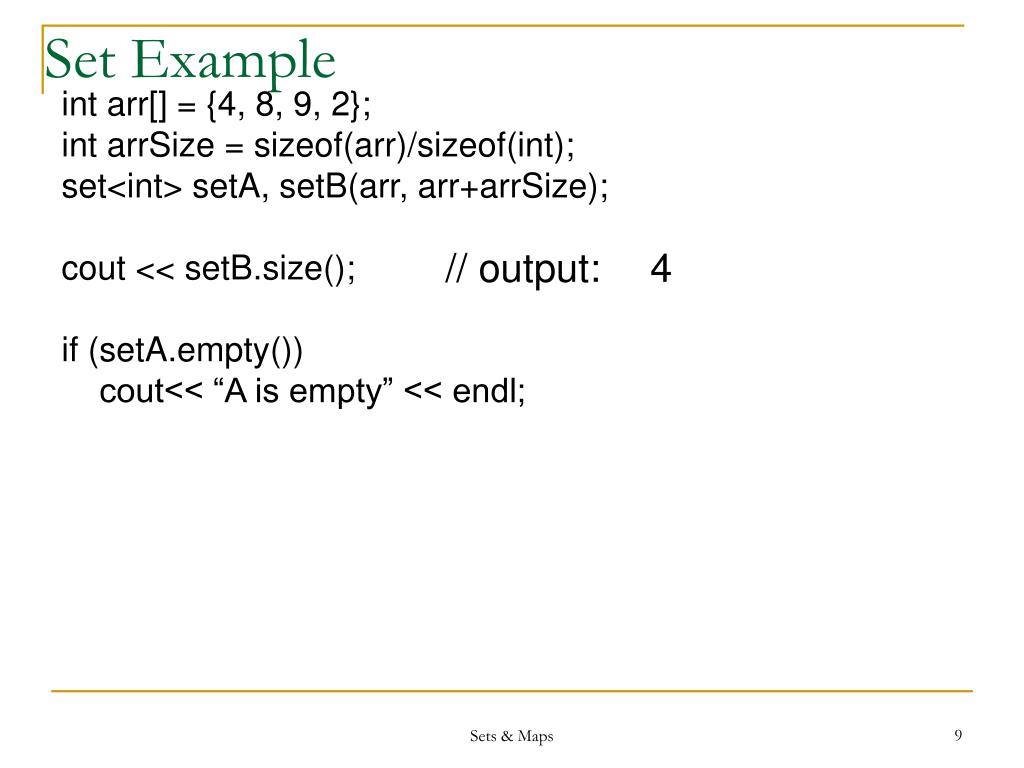 Set Example

int arr[] = {4, 8, 9, 2};
int arrSize = sizeof(arr)/sizeof(int);
set<int> setA, setB(arr, arr+arrSize);

cout << setB.size(); // output: 4

if (setA.empty())
cout<< “A is empty” << endl;

Sets & Maps

9